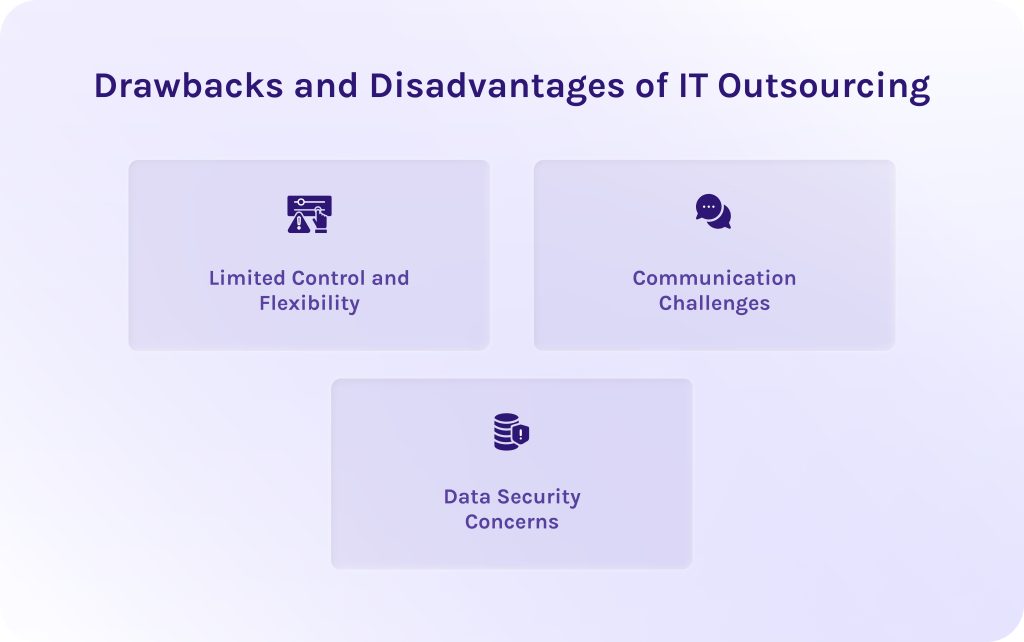 Drawbacks and Disadvantages of IT Outsourcing

Limited Control and Flexibility

Communication Challenges

Data Security Concerns